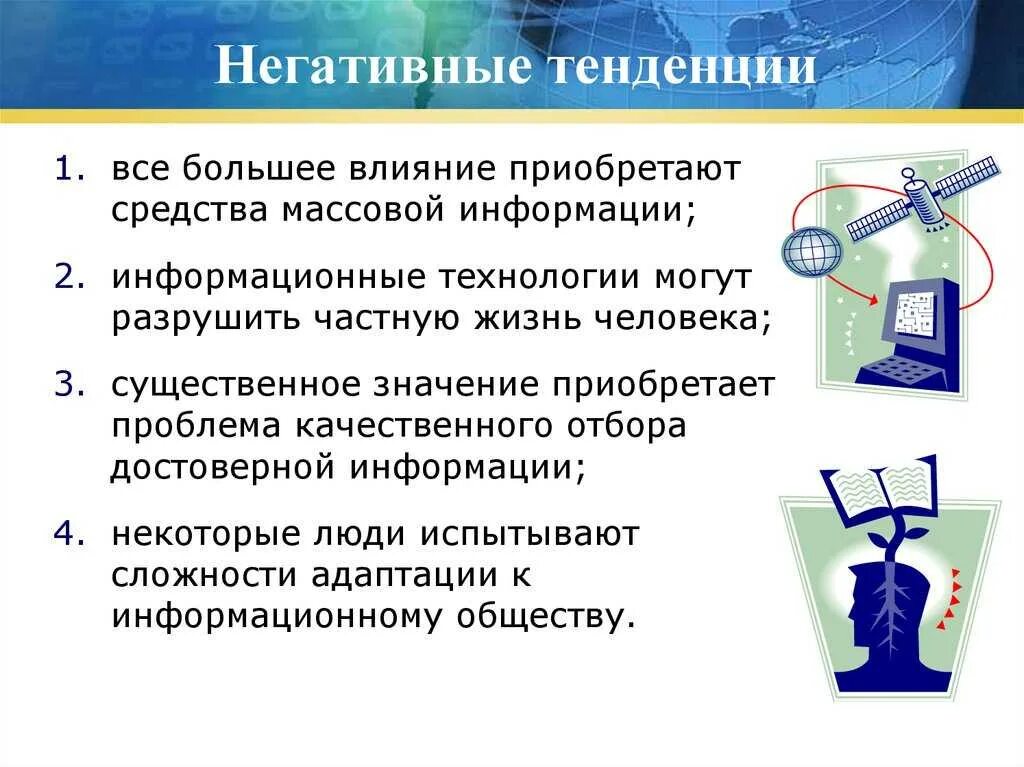 Негативные тенденции

1. все большее влияние приобретают средства массовой информации;

2. информационные технологии могут разрушить частную жизнь человека;

3. существенное значение приобретает проблема качественного отбора достоверной информации;

4. некоторые люди испытывают сложности адаптации к информационному обществу.